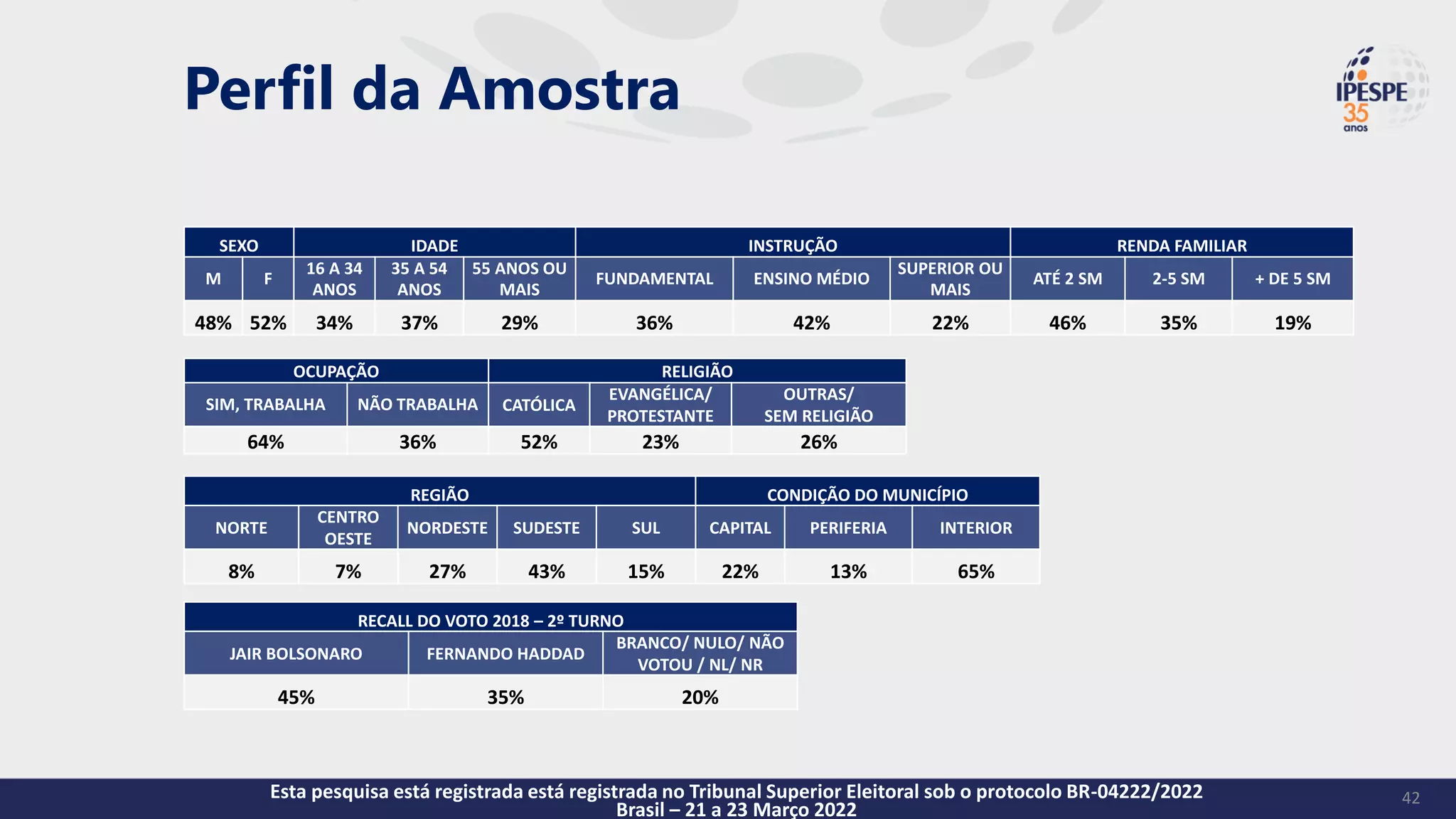 Perfil da Amostra

IPESPE 35 anos

| SEXO | | IDADE | | | INSTRUÇÃO | | | RENDA FAMILIAR | | |
|---|---|---|---|---|---|---|---|---|---|---|
| M | F | 16 A 34 ANOS | 35 A 54 ANOS | 55 ANOS OU MAIS | FUNDAMENTAL | ENSINO MÉDIO | SUPERIOR OU MAIS | ATÉ 2 SM | 2-5 SM | + DE 5 SM |
| 48% | 52% | 34% | 37% | 29% | 36% | 42% | 22% | 46% | 35% | 19% |

| OCUPAÇÃO | | RELIGIÃO | | |
|---|---|---|---|---|
| SIM, TRABALHA | NÃO TRABALHA | CATÓLICA | EVANGÉLICA/ PROTESTANTE | OUTRAS/ SEM RELIGIÃO |
| 64% | 36% | 52% | 23% | 26% |

| REGIÃO | | | | | CONDIÇÃO DO MUNICÍPIO | | |
|---|---|---|---|---|---|---|---|
| NORTE | CENTRO OESTE | NORDESTE | SUDESTE | SUL | CAPITAL | PERIFERIA | INTERIOR |
| 8% | 7% | 27% | 43% | 15% | 22% | 13% | 65% |

| RECALL DO VOTO 2018 – 2º TURNO | | |
|---|---|---|
| JAIR BOLSONARO | FERNANDO HADDAD | BRANCO/ NULO/ NÃO VOTOU / NL/ NR |
| 45% | 35% | 20% |

Esta pesquisa está registrada está registrada no Tribunal Superior Eleitoral sob o protocolo BR-04222/2022
Brasil – 21 a 23 Março 2022

42